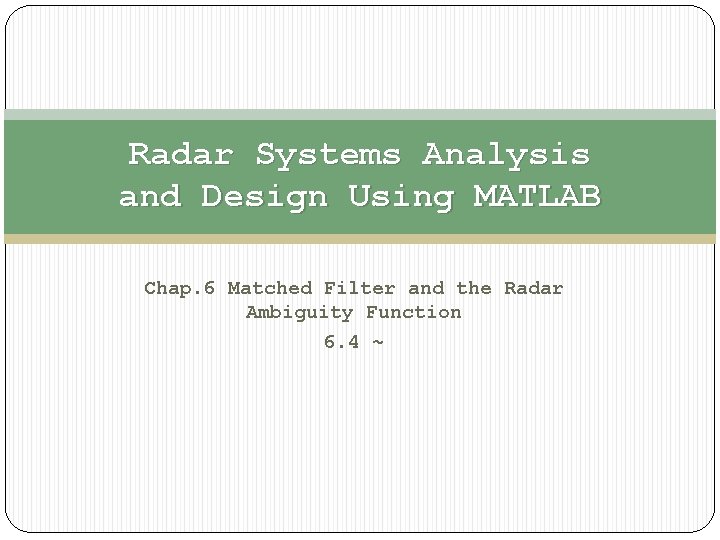 Radar Systems Analysis and Design Using MATLAB

Chap.6 Matched Filter and the Radar Ambiguity Function

6.4 ~